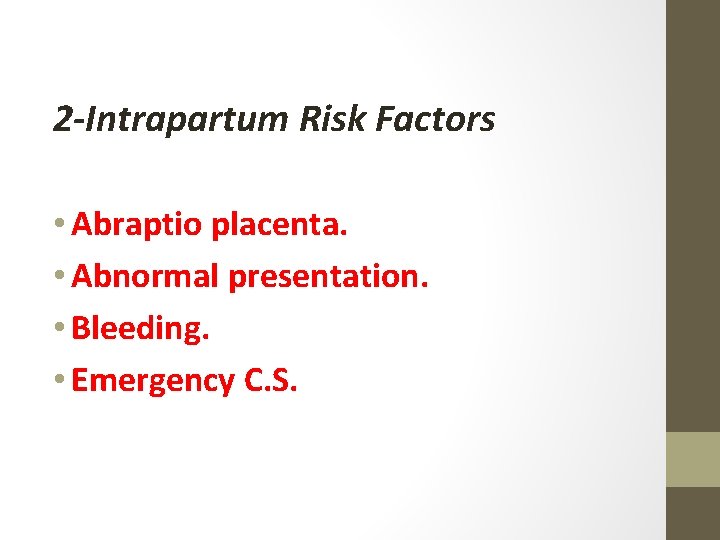 2-Intrapartum Risk Factors

• Abraptio placenta.
• Abnormal presentation.
• Bleeding.
• Emergency C.S.